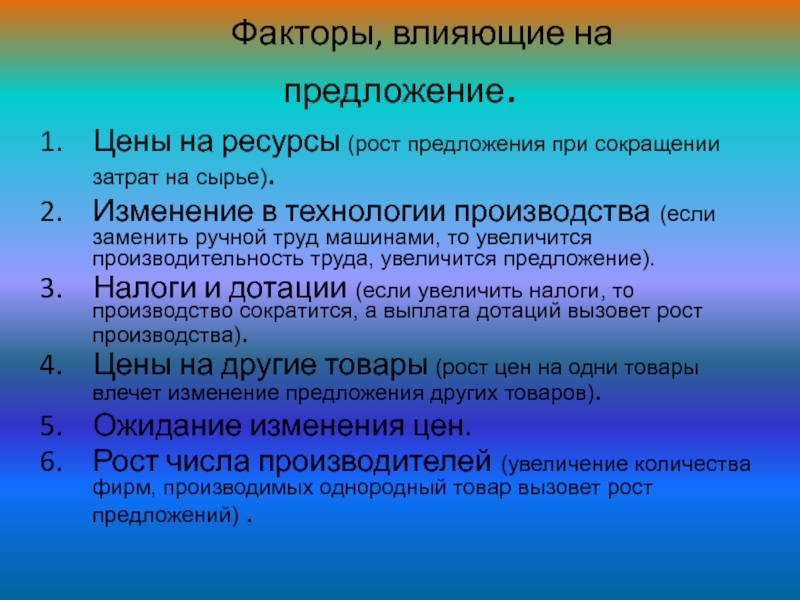 Факторы, влияющие на предложение.

1. Цены на ресурсы (рост предложения при сокращении затрат на сырье).
2. Изменение в технологии производства (если заменить ручной труд машинами, то увеличится производительность труда, увеличится предложение).
3. Налоги и дотации (если увеличить налоги, то производство сократится, а выплата дотаций вызовет рост производства).
4. Цены на другие товары (рост цен на одни товары влечет изменение предложения других товаров).
5. Ожидание изменения цен.
6. Рост числа производителей (увеличение количества фирм, производимых однородный товар вызовет рост предложений) .